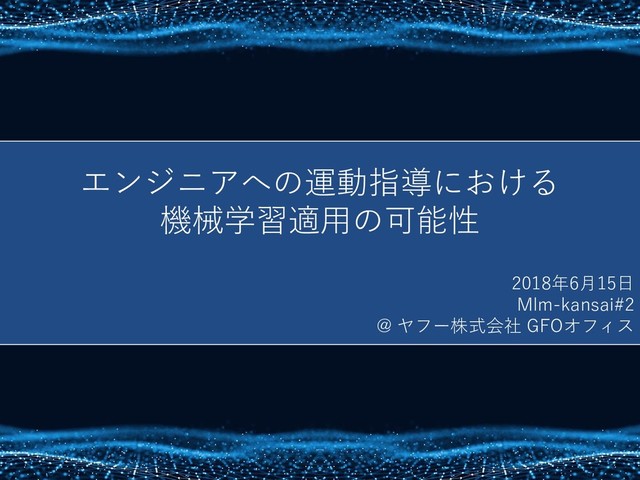 エンジニアへの運動指導における
機械学習適用の可能性

2018年6月15日
Mlm-kansai#2
@ ヤフー株式会社 GFOオフィス